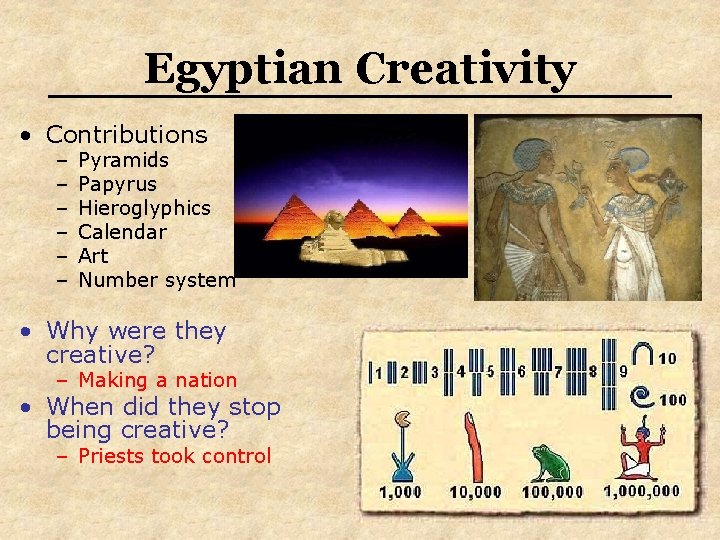 Egyptian Creativity

• Contributions
– Pyramids
– Papyrus
– Hieroglyphics
– Calendar
– Art
– Number system

• Why were they creative?
– Making a nation

• When did they stop being creative?
– Priests took control

1 2 3 4 5 6 7 8 9 10
100
1,000 10,000 100,000 1,000,000